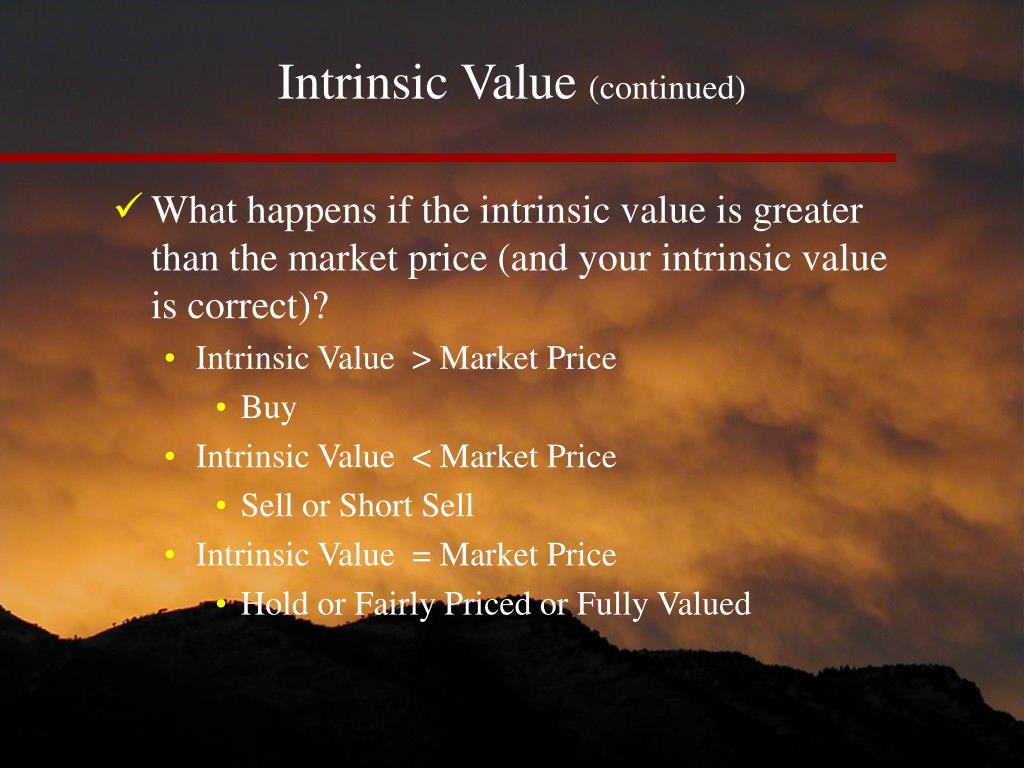 Intrinsic Value (continued)

✓ What happens if the intrinsic value is greater than the market price (and your intrinsic value is correct)?

• Intrinsic Value > Market Price
  • Buy
• Intrinsic Value < Market Price
  • Sell or Short Sell
• Intrinsic Value = Market Price
  • Hold or Fairly Priced or Fully Valued